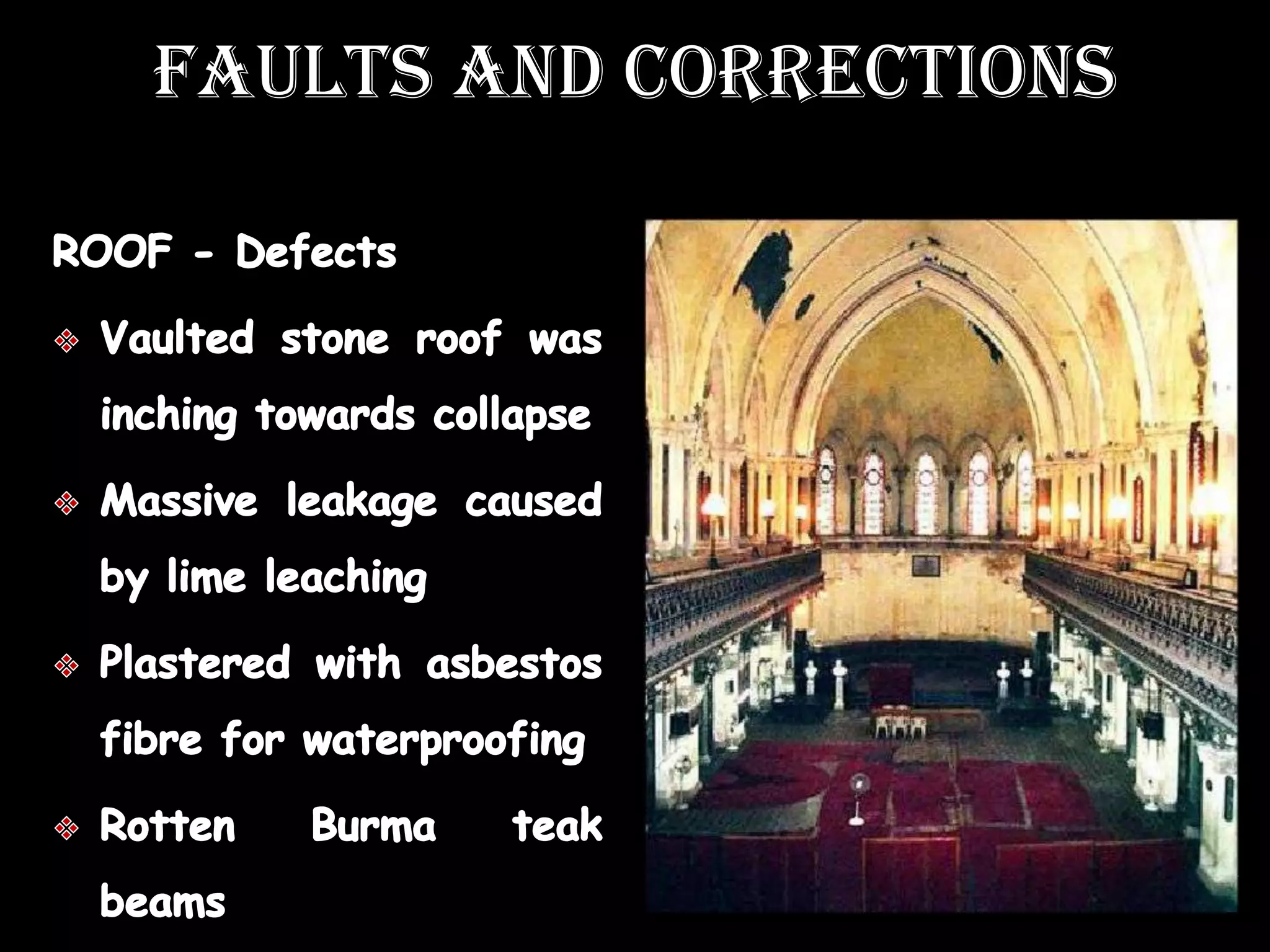 FAULTS AND CORRECTIONS

ROOF - Defects

❖ Vaulted stone roof was inching towards collapse

❖ Massive leakage caused by lime leaching

❖ Plastered with asbestos fibre for waterproofing

❖ Rotten Burma teak beams